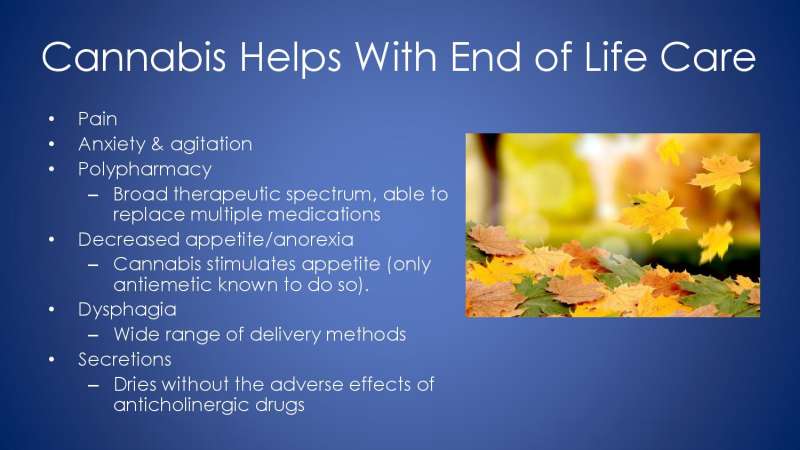 Cannabis Helps With End of Life Care

• Pain
• Anxiety & agitation
• Polypharmacy
 – Broad therapeutic spectrum, able to replace multiple medications
• Decreased appetite/anorexia
 – Cannabis stimulates appetite (only antiemetic known to do so).
• Dysphagia
 – Wide range of delivery methods
• Secretions
 – Dries without the adverse effects of anticholinergic drugs